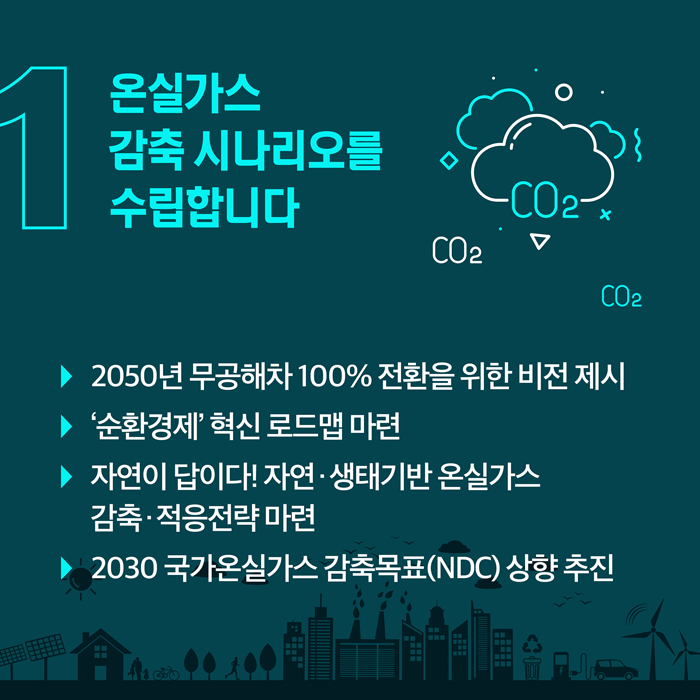 1 온실가스
감축 시나리오를
수립합니다

$CO_2$

$CO_2$

$CO_2$

▶ 2050년 무공해차 100% 전환을 위한 비전 제시

▶ '순환경제' 혁신 로드맵 마련

▶ 자연이 답이다! 자연·생태기반 온실가스 감축·적응전략 마련

▶ 2030 국가온실가스 감축목표(NDC) 상향 추진